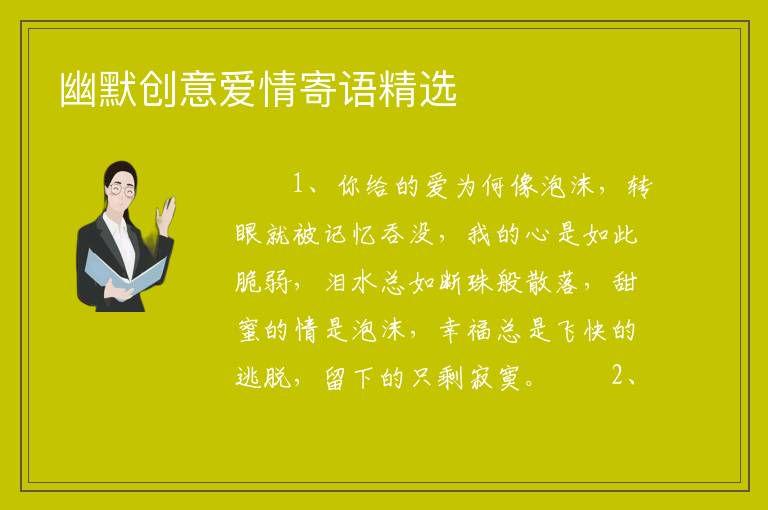 幽默创意爱情寄语精选

1、你给的爱为何像泡沫，转眼就被记忆吞没，我的心是如此脆弱，泪水总如断珠般散落，甜蜜的情是泡沫，幸福总是飞快的逃脱，留下的只剩寂寞。 2、